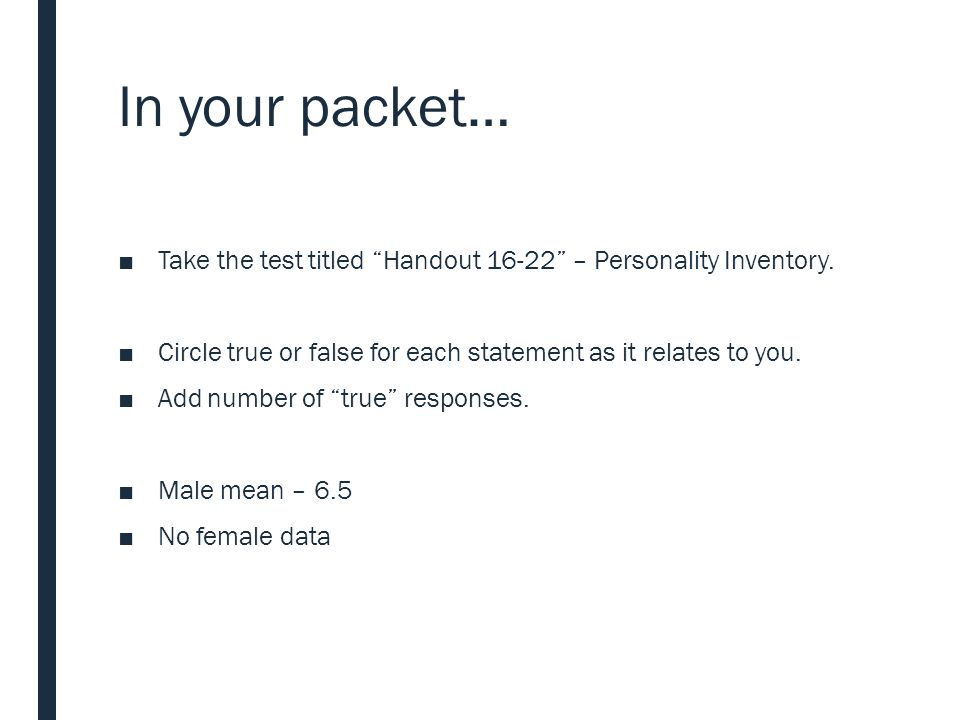 In your packet…

■ Take the test titled “Handout 16-22” – Personality Inventory.

■ Circle true or false for each statement as it relates to you.

■ Add number of “true” responses.

■ Male mean – 6.5

■ No female data